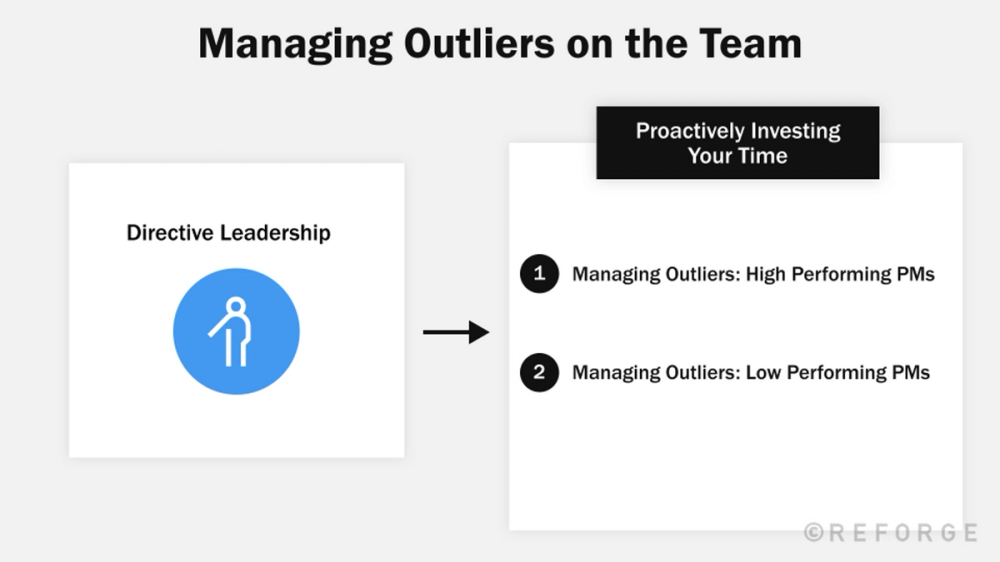 Managing Outliers on the Team

Directive Leadership

Proactively Investing Your Time

1 Managing Outliers: High Performing PMs

2 Managing Outliers: Low Performing PMs

©REFORGE